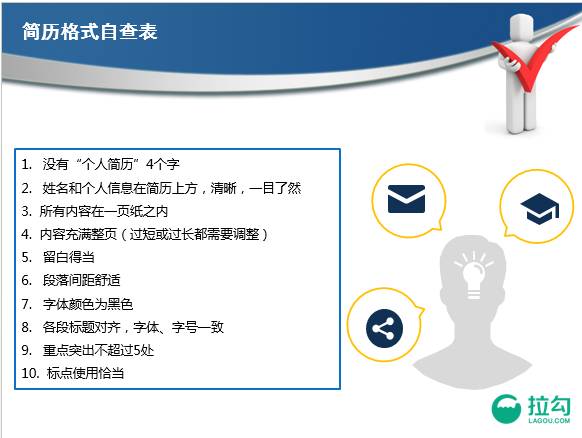 简历格式自查表

1. 没有“个人简历”4个字
2. 姓名和个人信息在简历上方，清晰，一目了然
3. 所有内容在一页纸之内
4. 内容充满整页（过短或过长都需要调整）
5. 留白得当
6. 段落间距舒适
7. 字体颜色为黑色
8. 各段标题对齐，字体、字号一致
9. 重点突出不超过5处
10. 标点使用恰当

拉勾
LAGOU.COM